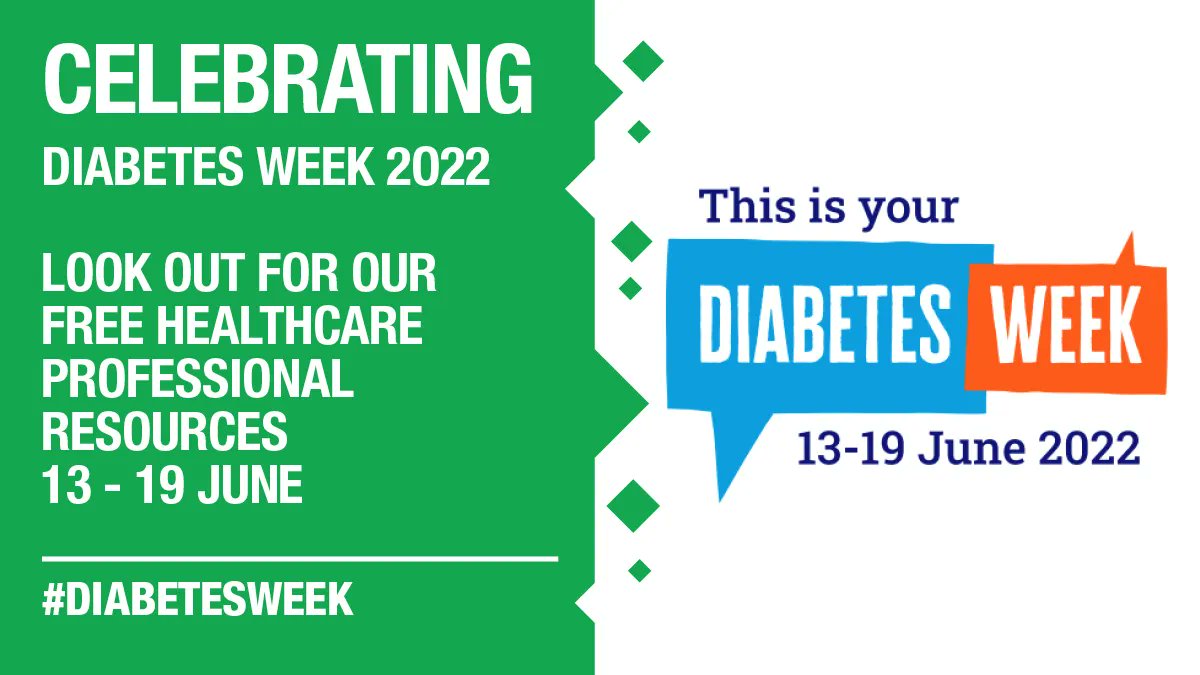 CELEBRATING
DIABETES WEEK 2022

LOOK OUT FOR OUR FREE HEALTHCARE PROFESSIONAL RESOURCES 13 - 19 JUNE

#DIABETESWEEK

This is your
DIABETES WEEK
13-19 June 2022